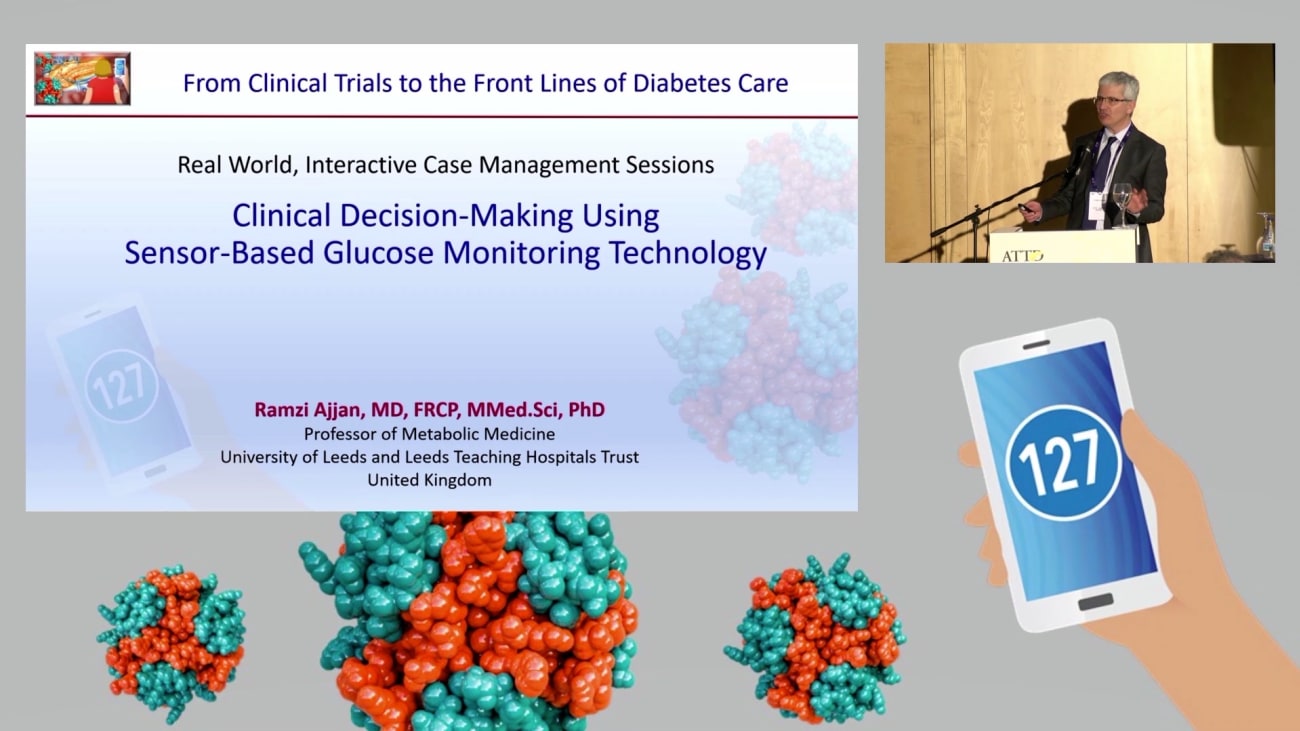 From Clinical Trials to the Front Lines of Diabetes Care

Real World, Interactive Case Management Sessions

Clinical Decision-Making Using Sensor-Based Glucose Monitoring Technology

127

Ramzi Ajjan, MD, FRCP, MMed.Sci, PhD
Professor of Metabolic Medicine
University of Leeds and Leeds Teaching Hospitals Trust
United Kingdom

ATTD

127